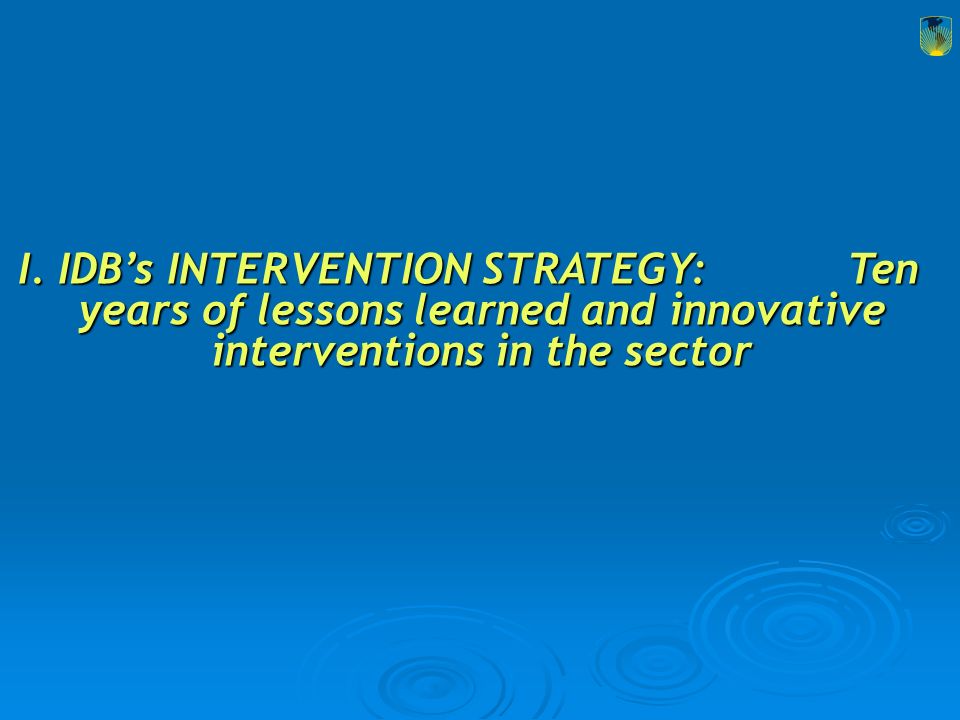 I. IDB’s INTERVENTION STRATEGY: Ten years of lessons learned and innovative interventions in the sector